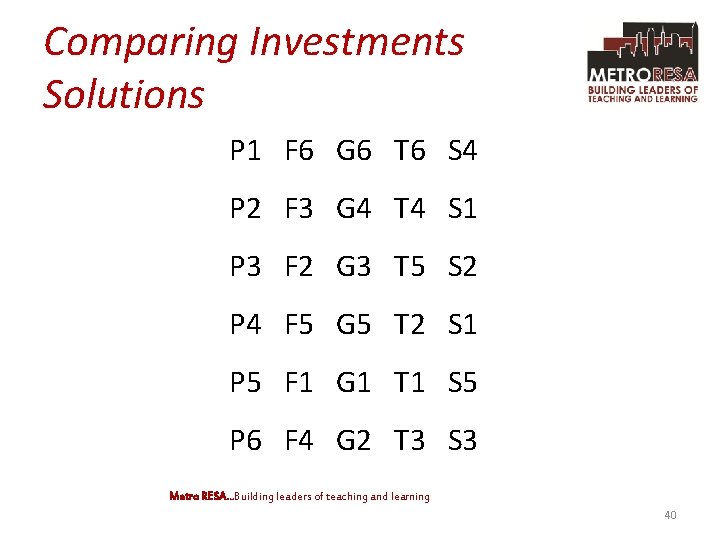 Comparing Investments Solutions

METRORESA
BUILDING LEADERS OF TEACHING AND LEARNING

P1 F6 G6 T6 S4

P2 F3 G4 T4 S1

P3 F2 G3 T5 S2

P4 F5 G5 T2 S1

P5 F1 G1 T1 S5

P6 F4 G2 T3 S3

Metro RESA...Building leaders of teaching and learning

40